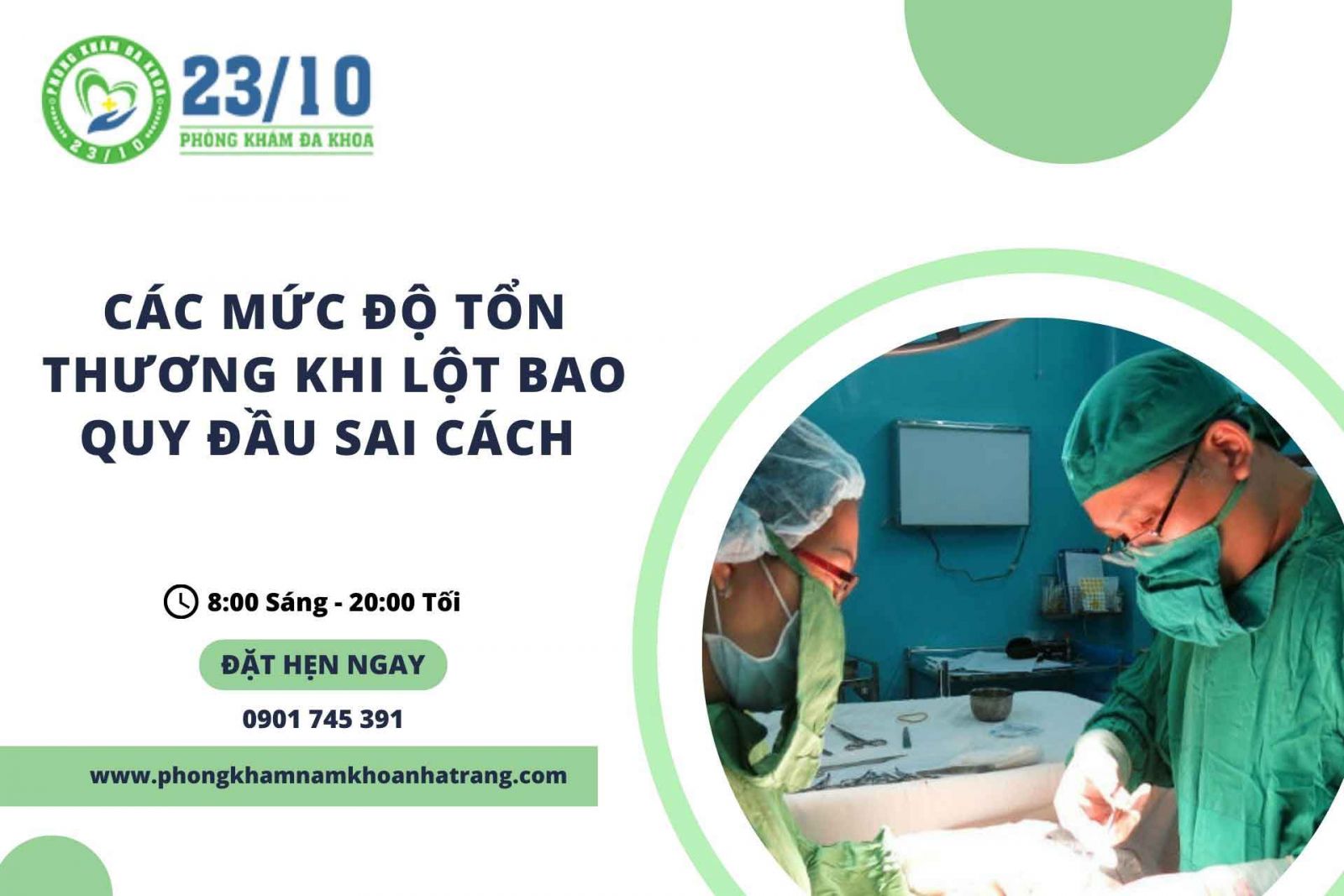 PHÒNG KHÁM ĐA KHOA 23/10

23/10
PHÒNG KHÁM ĐA KHOA

CÁC MỨC ĐỘ TỔN THƯƠNG KHI LỘT BAO QUY ĐẦU SAI CÁCH

8:00 Sáng - 20:00 Tối

ĐẶT HẸN NGAY

0901 745 391

www.phongkhamnamkhoanhatrang.com